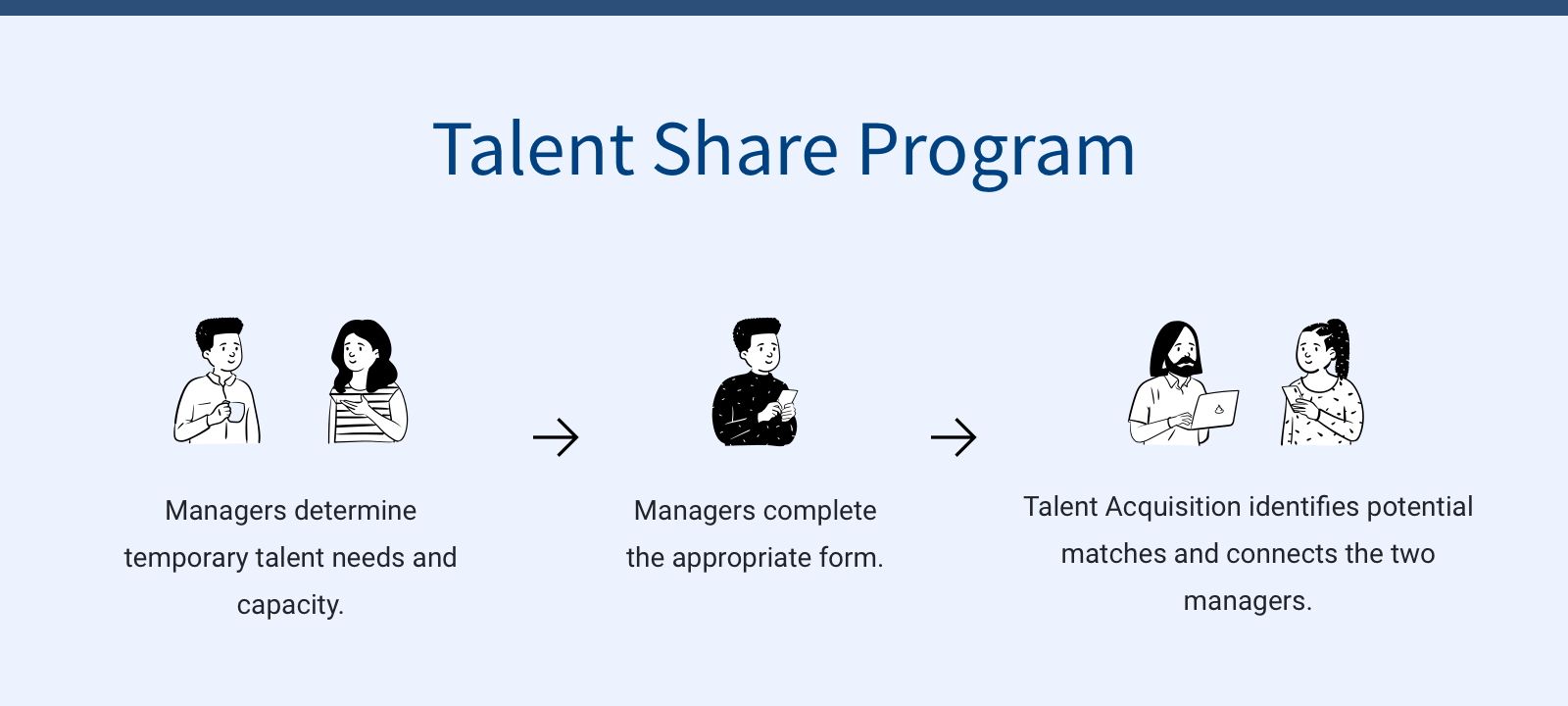 Talent Share Program

Managers determine temporary talent needs and capacity.

Managers complete the appropriate form.

Talent Acquisition identifies potential matches and connects the two managers.